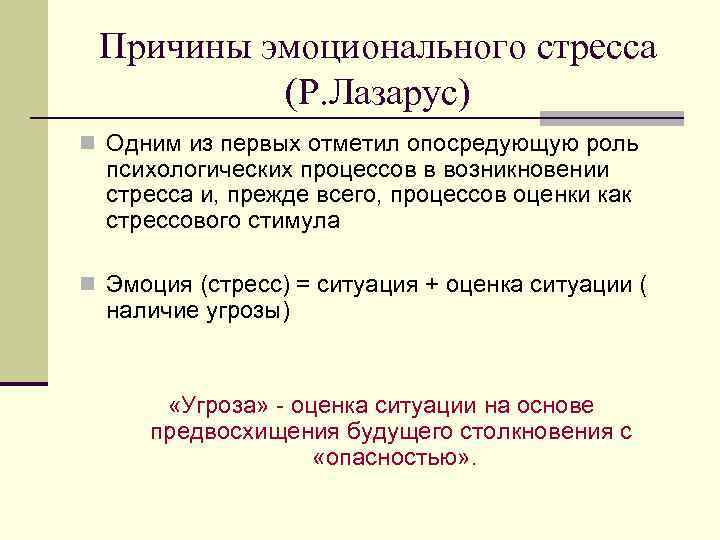 Причины эмоционального стресса (Р.Лазарус)

Одним из первых отметил опосредующую роль психологических процессов в возникновении стресса и, прежде всего, процессов оценки как стрессового стимула

Эмоция (стресс) = ситуация + оценка ситуации ( наличие угрозы)

«Угроза» - оценка ситуации на основе предвосхищения будущего столкновения с «опасностью».